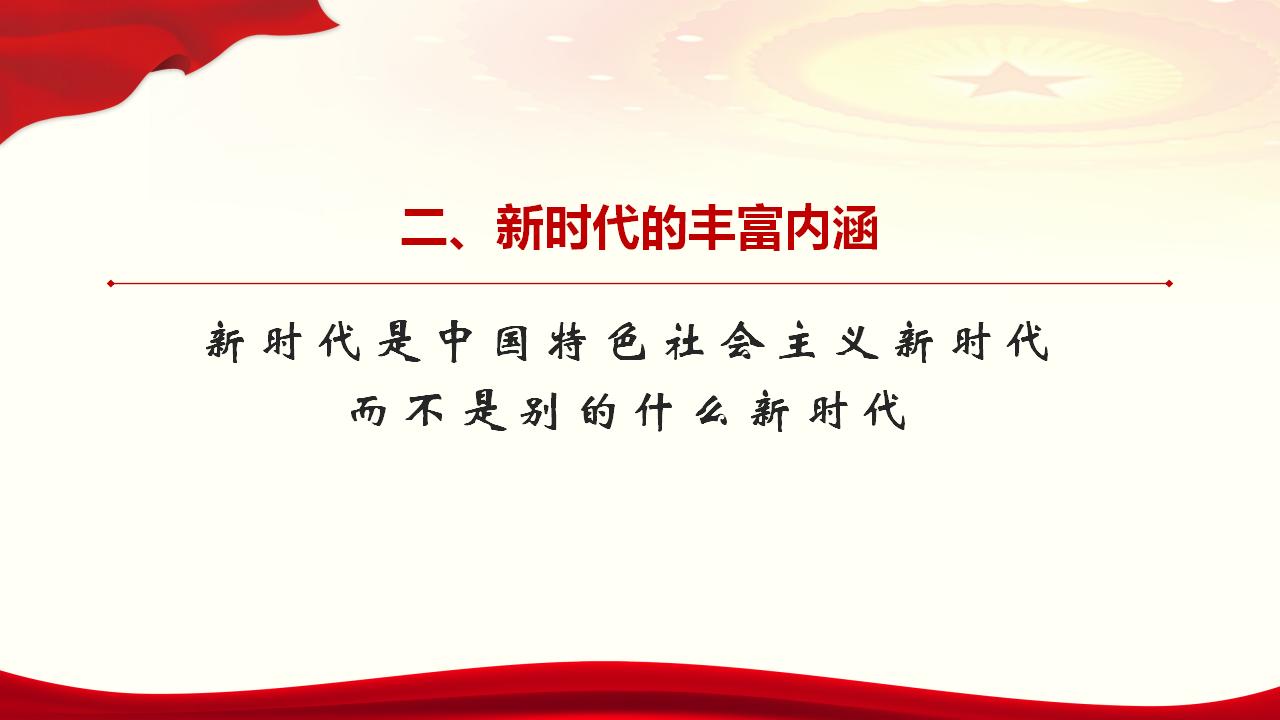 二、新时代的丰富内涵

新时代是中国特色社会主义新时代
而不是别的什么新时代